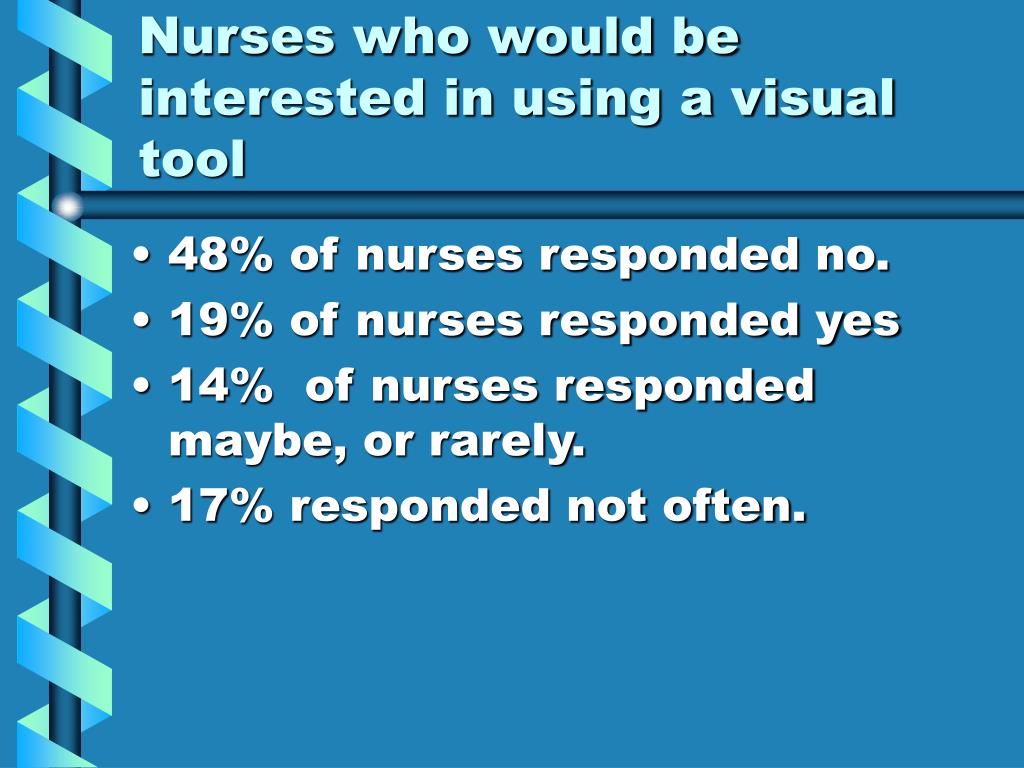 Nurses who would be interested in using a visual tool

• 48% of nurses responded no.
• 19% of nurses responded yes
• 14%  of nurses responded maybe, or rarely.
• 17% responded not often.